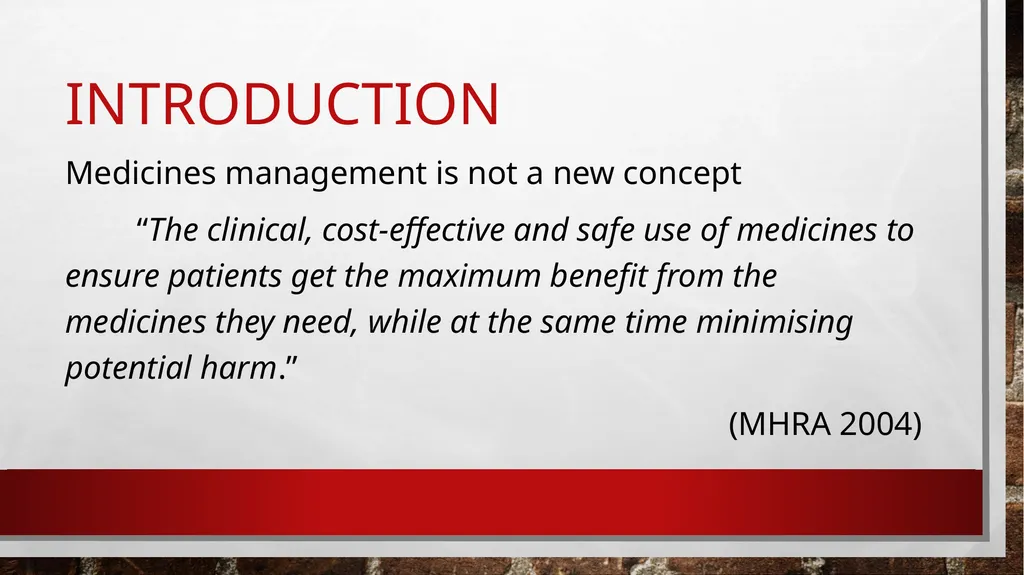 INTRODUCTION

Medicines management is not a new concept

“The clinical, cost-effective and safe use of medicines to ensure patients get the maximum benefit from the medicines they need, while at the same time minimising potential harm.”

(MHRA 2004)